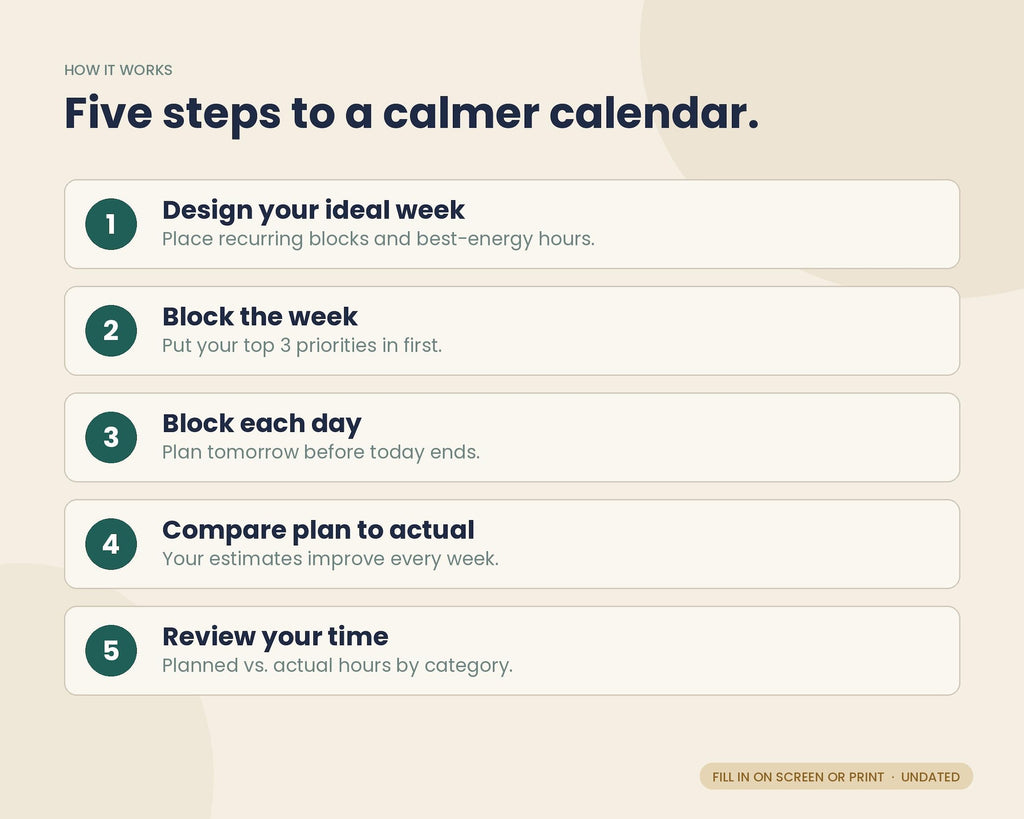 HOW IT WORKS

Five steps to a calmer calendar.

1

Design your ideal week

Place recurring blocks and best-energy hours.

2

Block the week

Put your top 3 priorities in first.

3

Block each day

Plan tomorrow before today ends.

4

Compare plan to actual

Your estimates improve every week.

5

Review your time

Planned vs. actual hours by category.

FILL IN ON SCREEN OR PRINT · UNDATED